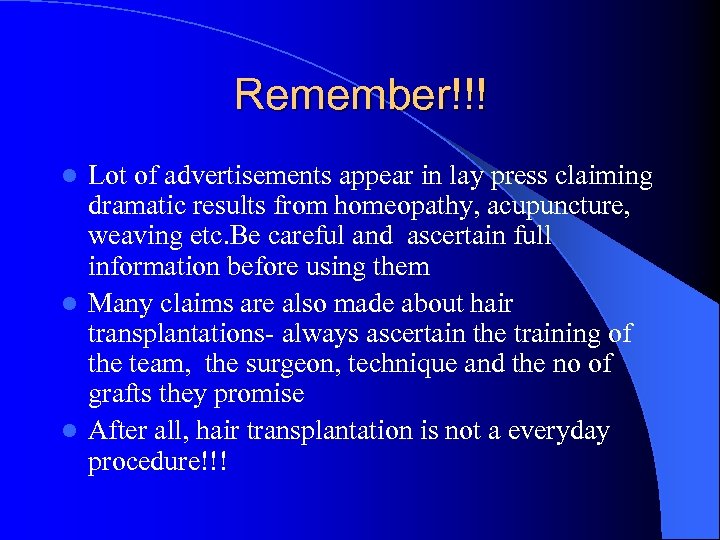 Remember!!!

- Lot of advertisements appear in lay press claiming dramatic results from homeopathy, acupuncture, weaving etc.Be careful and ascertain full information before using them
- Many claims are also made about hair transplantations- always ascertain the training of the team, the surgeon, technique and the no of grafts they promise
- After all, hair transplantation is not a everyday procedure!!!